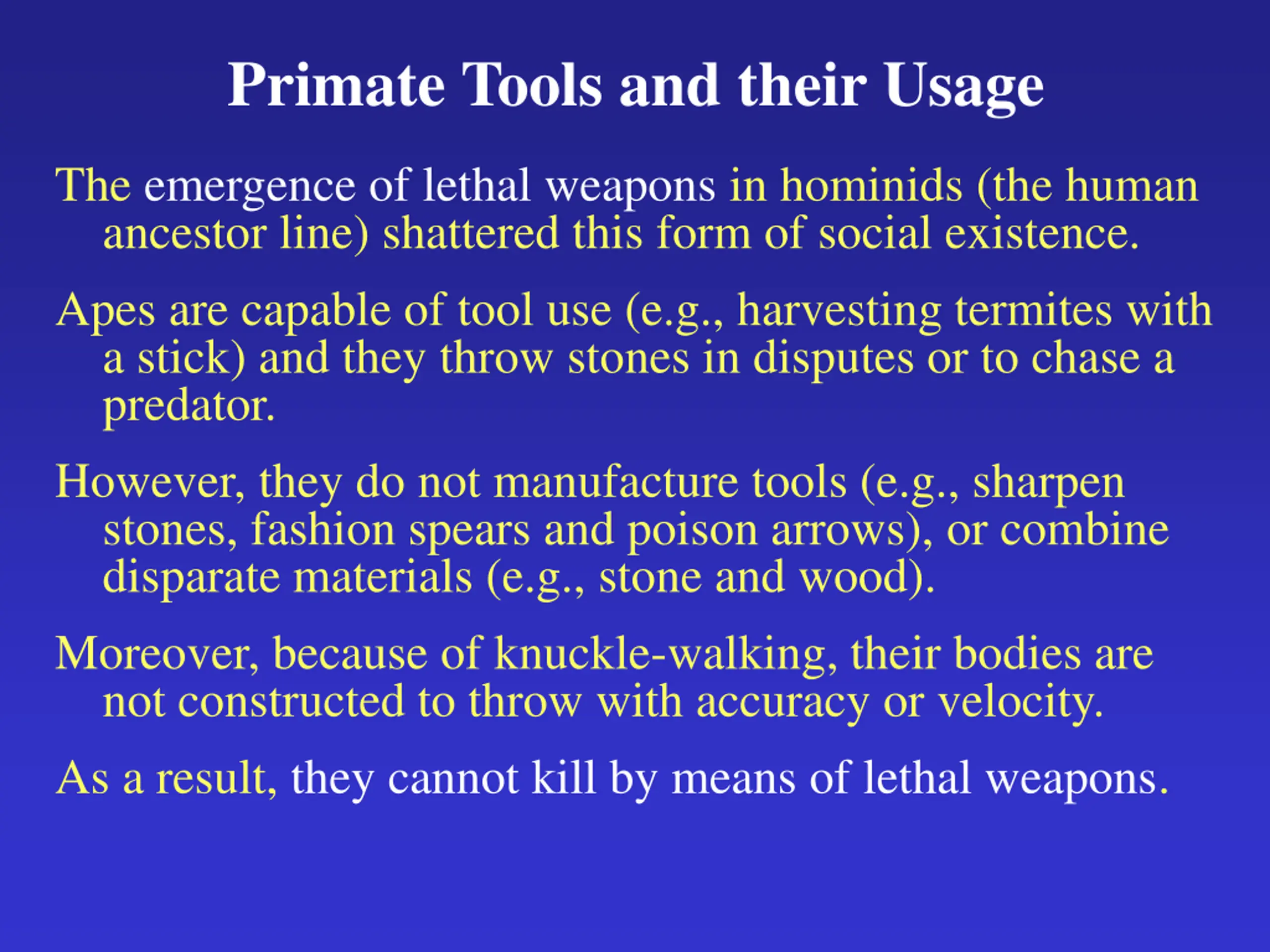 Primate Tools and their Usage

The emergence of lethal weapons in hominids (the human ancestor line) shattered this form of social existence.

Apes are capable of tool use (e.g., harvesting termites with a stick) and they throw stones in disputes or to chase a predator.

However, they do not manufacture tools (e.g., sharpen stones, fashion spears and poison arrows), or combine disparate materials (e.g., stone and wood).

Moreover, because of knuckle-walking, their bodies are not constructed to throw with accuracy or velocity.

As a result, they cannot kill by means of lethal weapons.